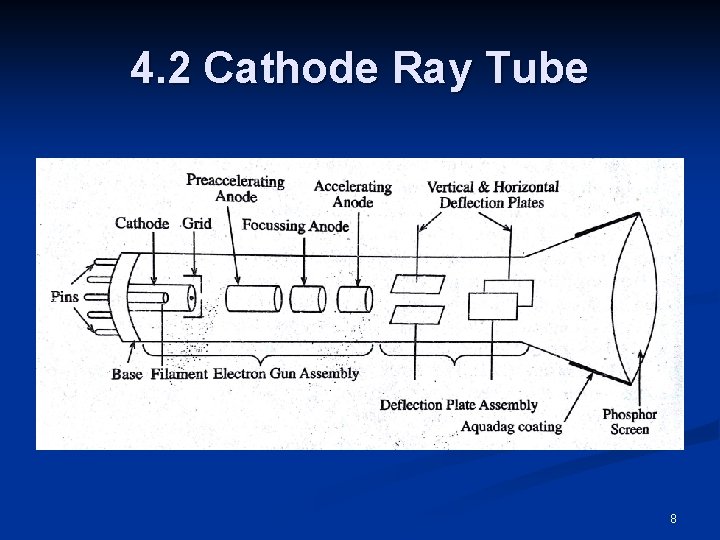 4.2 Cathode Ray Tube

Preaccelerating Anode

Accelerating Anode

Vertical & Horizontal Deflection Plates

Cathode

Grid

Focussing Anode

Pins

Base

Filament

Electron Gun Assembly

Deflection Plate Assembly

Aquadag coating

Phosphor Screen

8